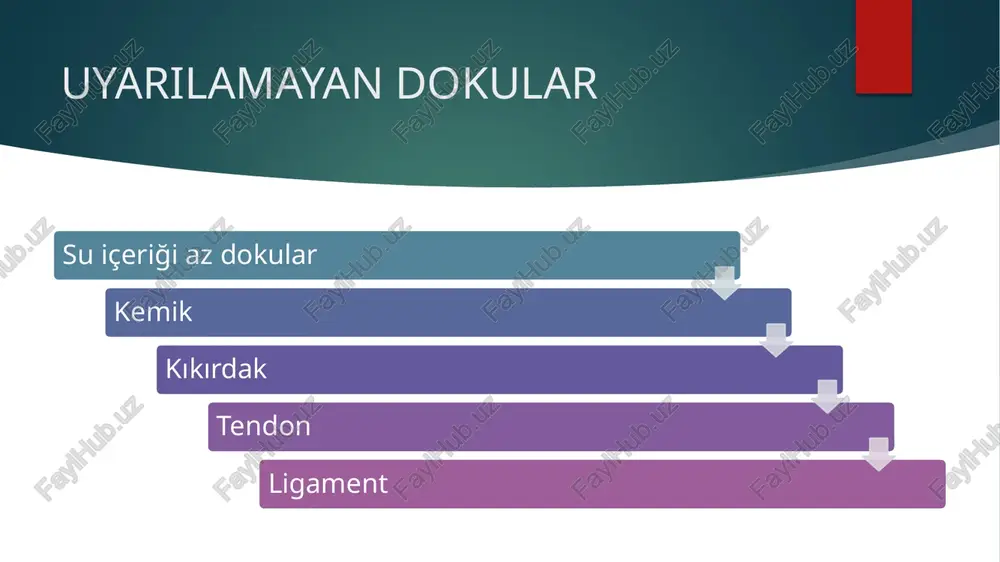 UYARILAMAYAN DOKULAR

Su içeriği az dokular

Kemik

Kıkırdak

Tendon

Ligament

FaylHub.uz